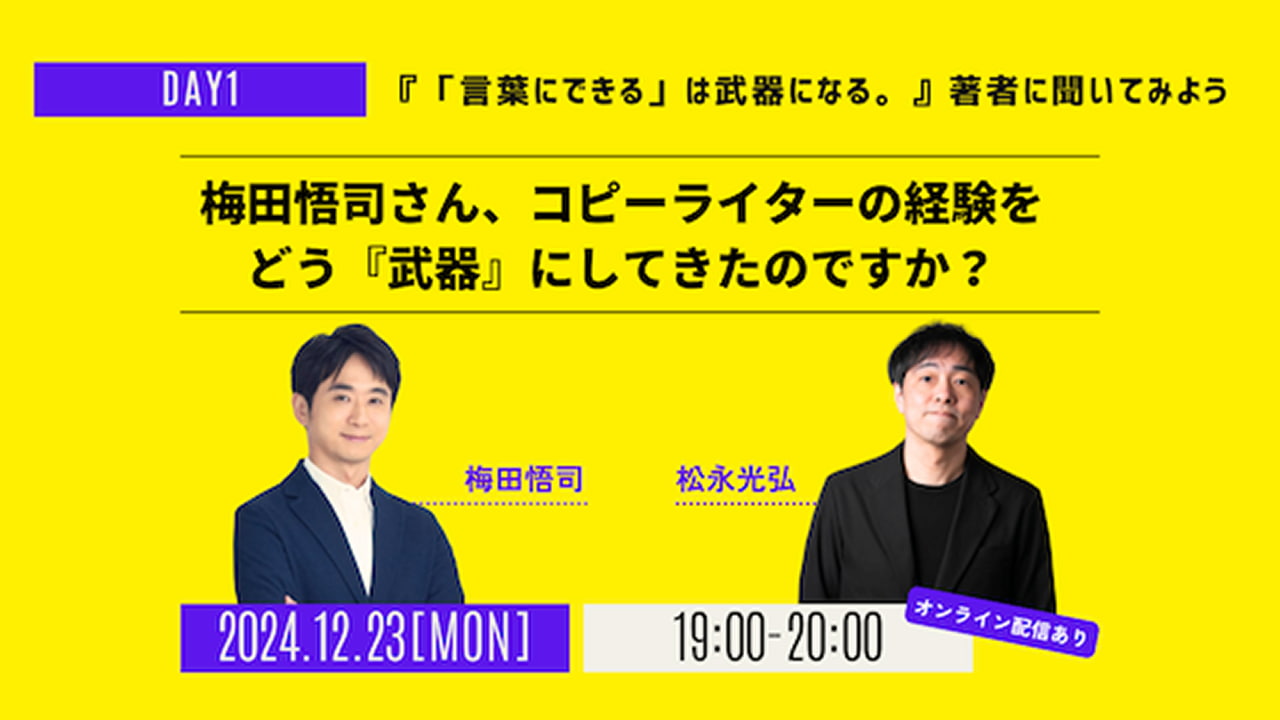 DAY1

『「言葉にできる」は武器になる。』著者に聞いてみよう

梅田悟司さん、コピーライターの経験をどう『武器』にしてきたのですか？

梅田悟司

松永光弘

2024.12.23[MON]

19:00-20:00

オンライン配信あり